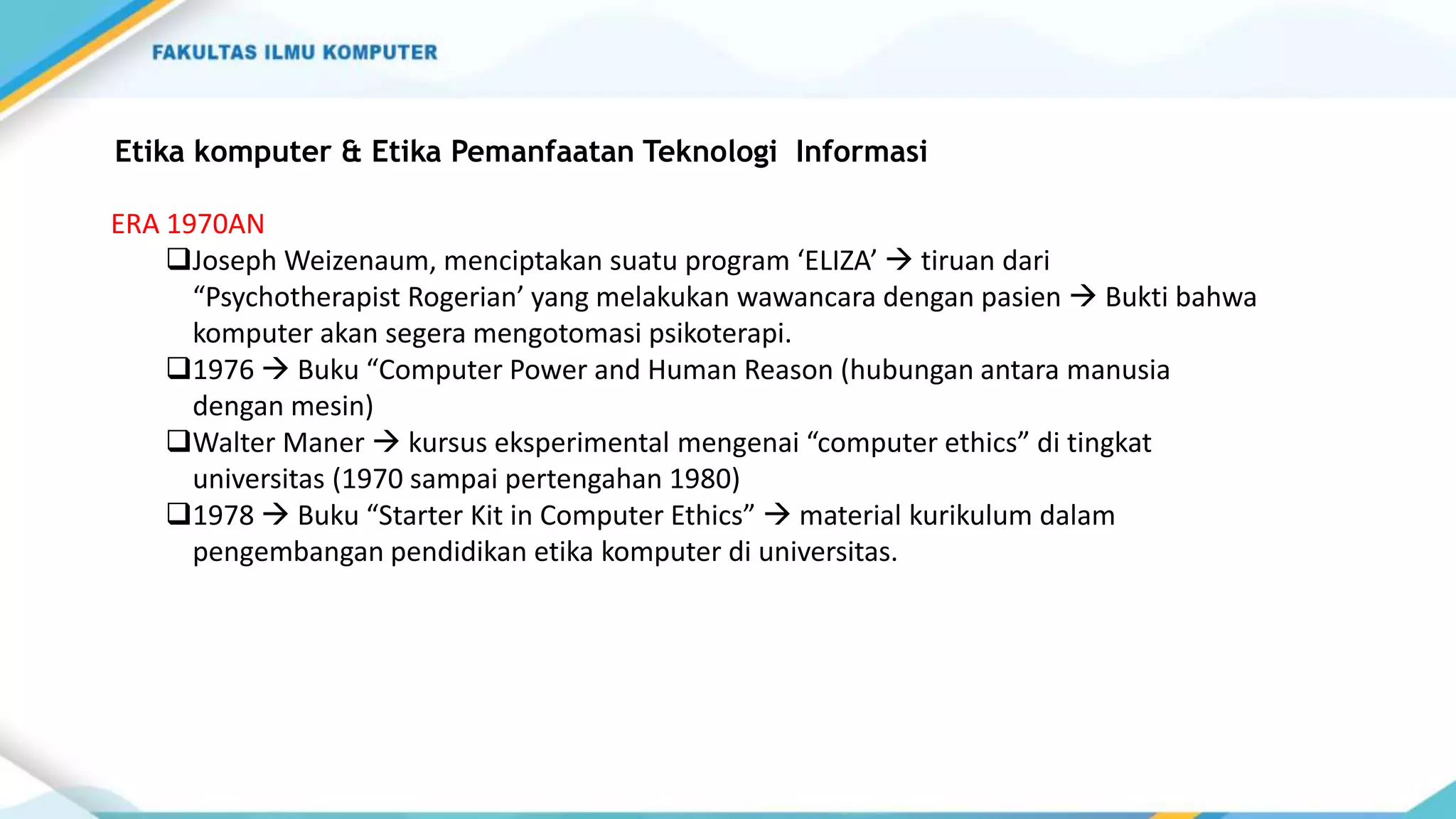 FAKULTAS ILMU KOMPUTER

Etika komputer & Etika Pemanfaatan Teknologi Informasi

ERA 1970AN

❑Joseph Weizenaum, menciptakan suatu program ‘ELIZA’ → tiruan dari “Psychotherapist Rogerian’ yang melakukan wawancara dengan pasien → Bukti bahwa komputer akan segera mengotomasi psikoterapi.

❑1976 → Buku “Computer Power and Human Reason (hubungan antara manusia dengan mesin)

❑Walter Maner → kursus eksperimental mengenai “computer ethics” di tingkat universitas (1970 sampai pertengahan 1980)

❑1978 → Buku “Starter Kit in Computer Ethics” → material kurikulum dalam pengembangan pendidikan etika komputer di universitas.